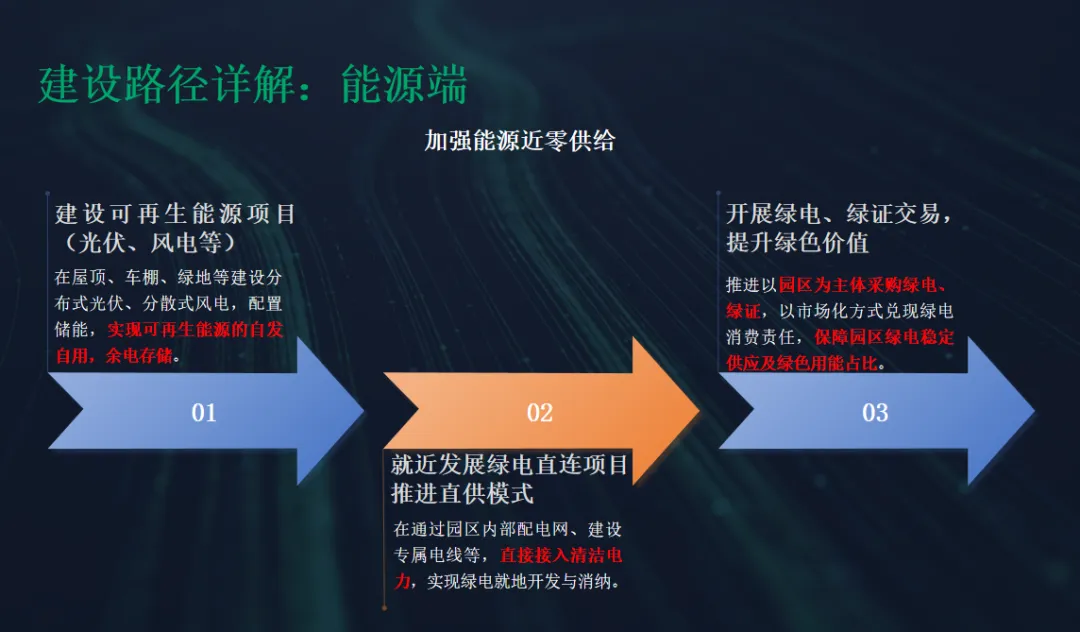 建设路径详解：能源端

加强能源近零供给

建设可再生能源项目（光伏、风电等）

在屋顶、车棚、绿地等建设分布式光伏、分散式风电，配置储能，实现可再生能源的自发自用，余电存储。

01

02

就近发展绿电直连项目推进直供模式

在通过园区内部配电网、建设专属电线等，直接接入清洁电力，实现绿电就地开发与消纳。

开展绿电、绿证交易，提升绿色价值

推进以园区为主体采购绿电、绿证，以市场化方式兑现绿电消费责任，保障园区绿电稳定供应及绿色用能占比。

03